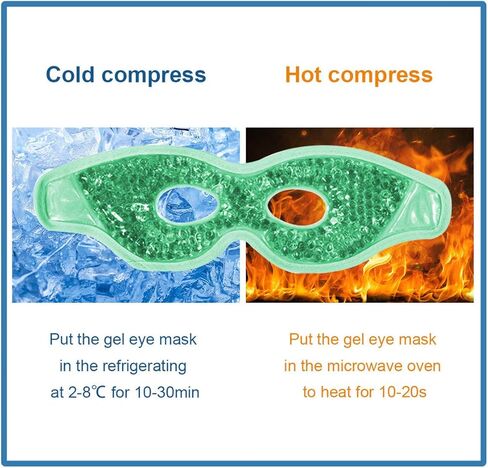 Cold compress

Put the gel eye mask in the refrigerating at 2-8℃ for 10-30min

Hot compress

Put the gel eye mask in the microwave oven to heat for 10-20s